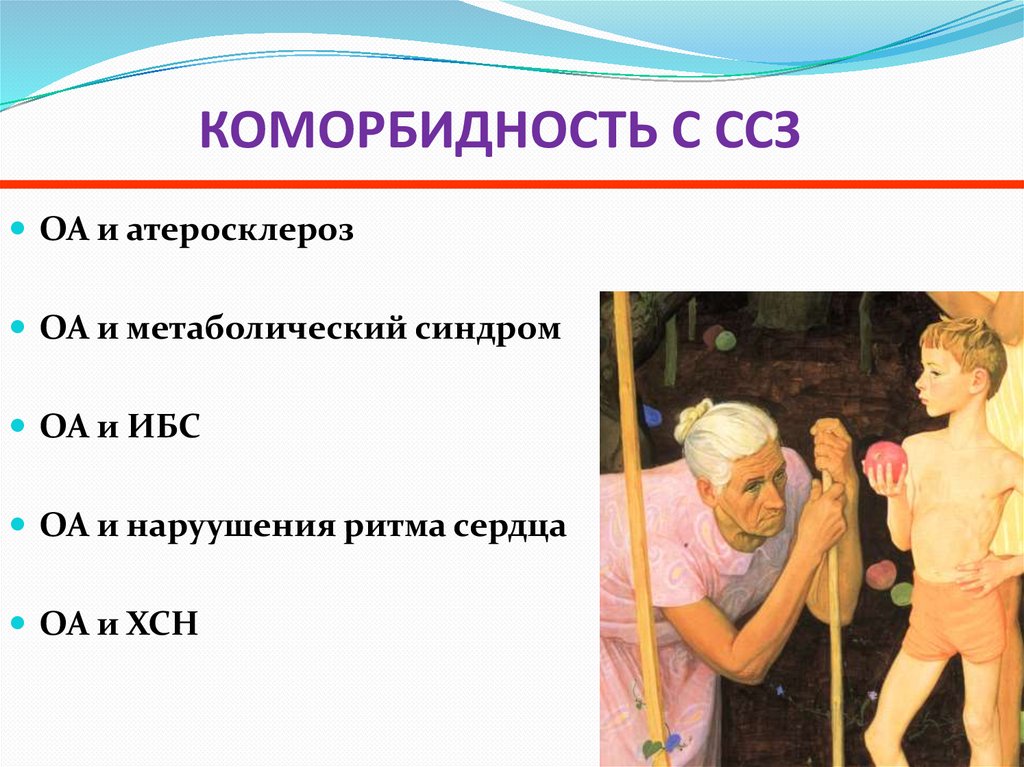 КОМОРБИДНОСТЬ С ССЗ

ОА и атеросклероз

ОА и метаболический синдром

ОА и ИБС

ОА и наруушения ритма сердца

ОА и ХСН